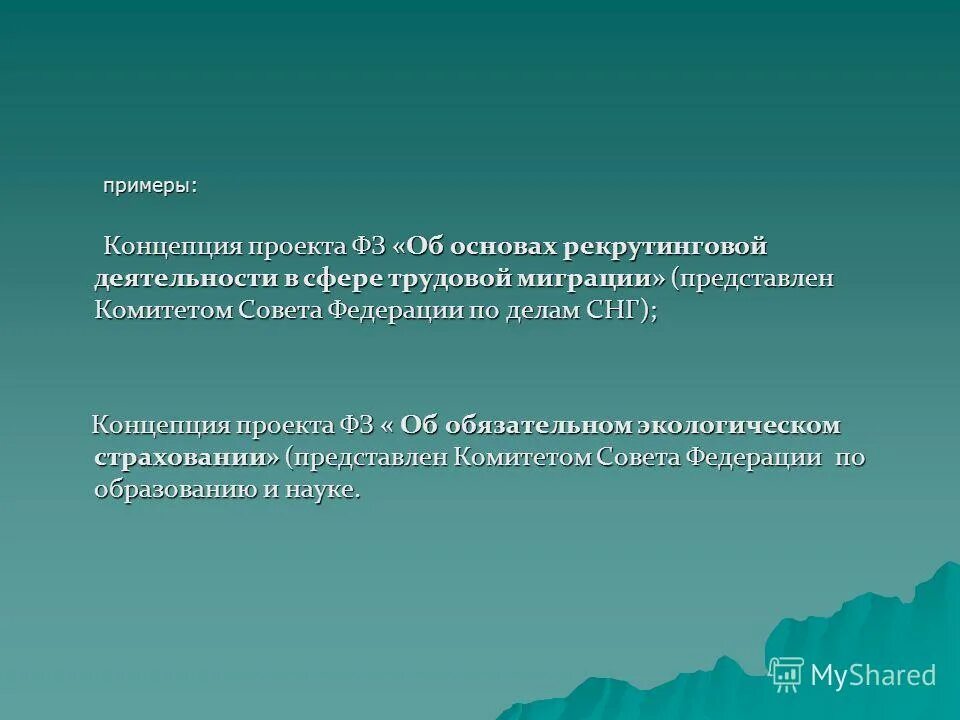 примеры:

Концепция проекта ФЗ «Об основах рекрутинговой деятельности в сфере трудовой миграции» (представлен Комитетом Совета Федерации по делам СНГ);

Концепция проекта ФЗ « Об обязательном экологическом страховании» (представлен Комитетом Совета Федерации по образованию и науке.

MyShared